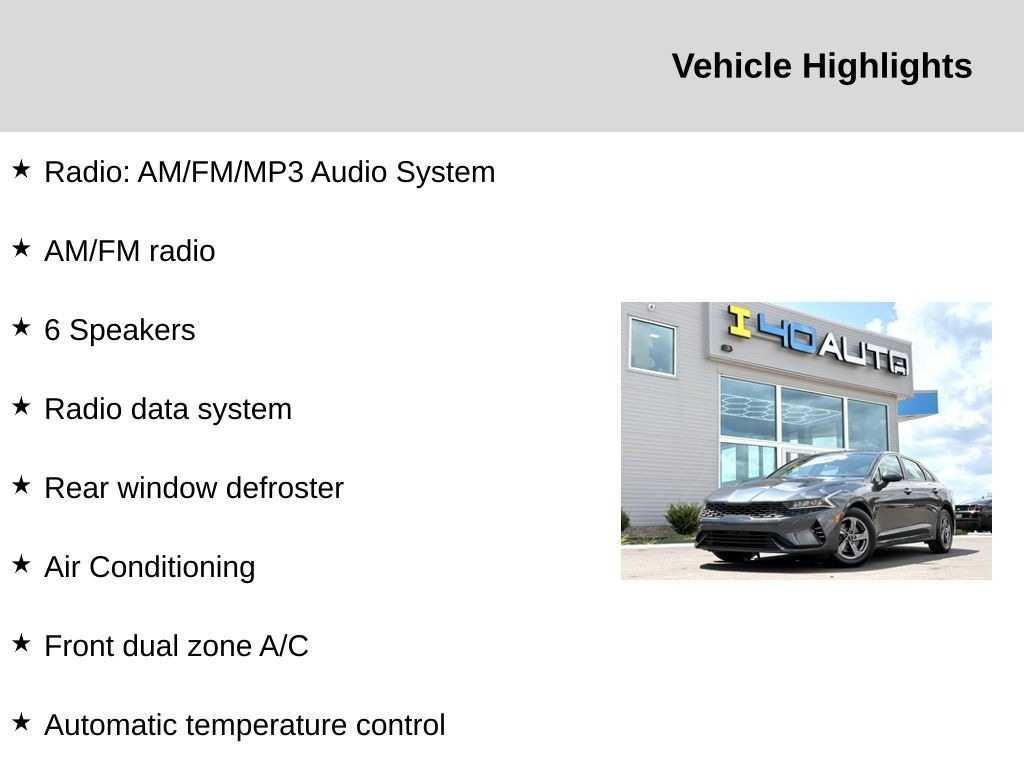 Vehicle Highlights

★ Radio: AM/FM/MP3 Audio System

★ AM/FM radio

★ 6 Speakers

★ Radio data system

★ Rear window defroster

★ Air Conditioning

★ Front dual zone A/C

★ Automatic temperature control

I 40 AUTO